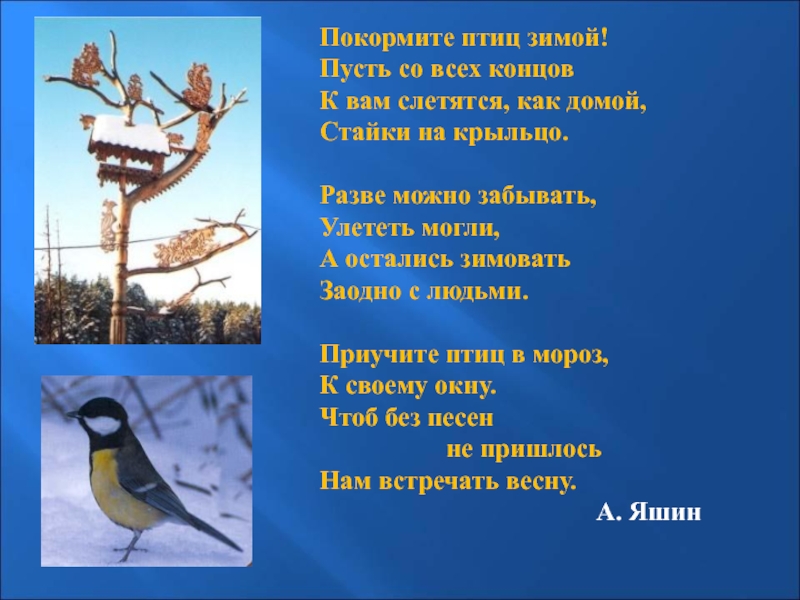 Покормите птиц зимой!
Пусть со всех концов
К вам слетятся, как домой,
Стайки на крыльцо.

Разве можно забывать,
Улететь могли,
А остались зимовать
Заодно с людьми.

Приучите птиц в мороз,
К своему окну.
Чтоб без песен
не пришлось
Нам встречать весну.

А. Яшин